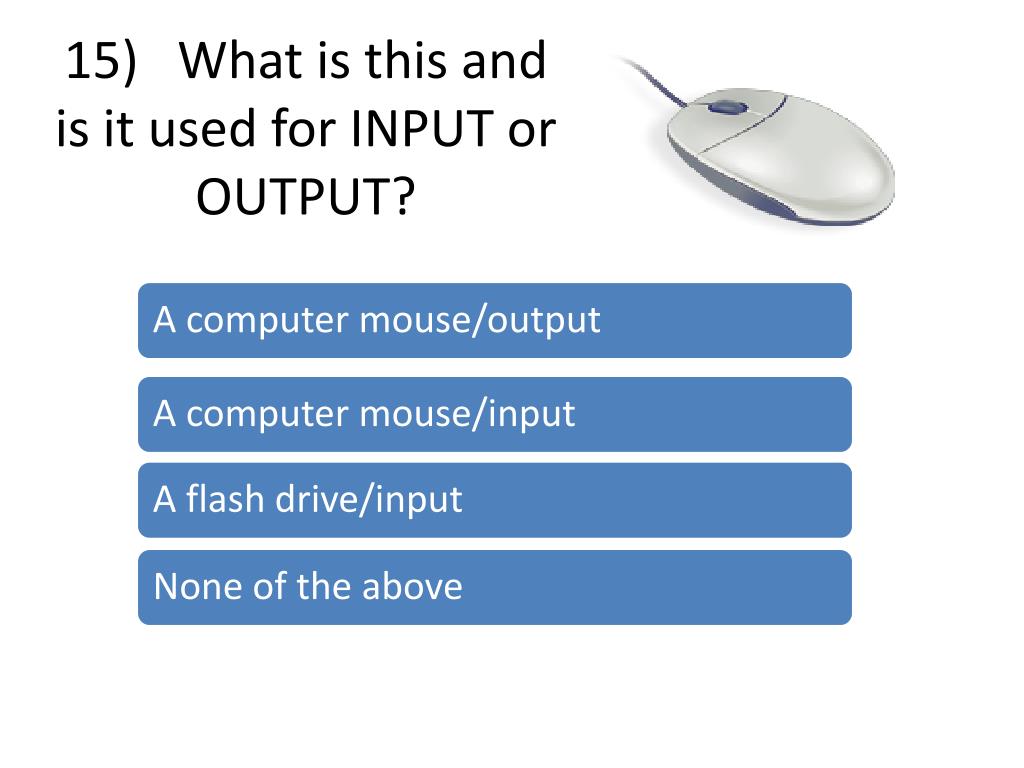 15) What is this and is it used for INPUT or OUTPUT?

A computer mouse/output

A computer mouse/input

A flash drive/input

None of the above